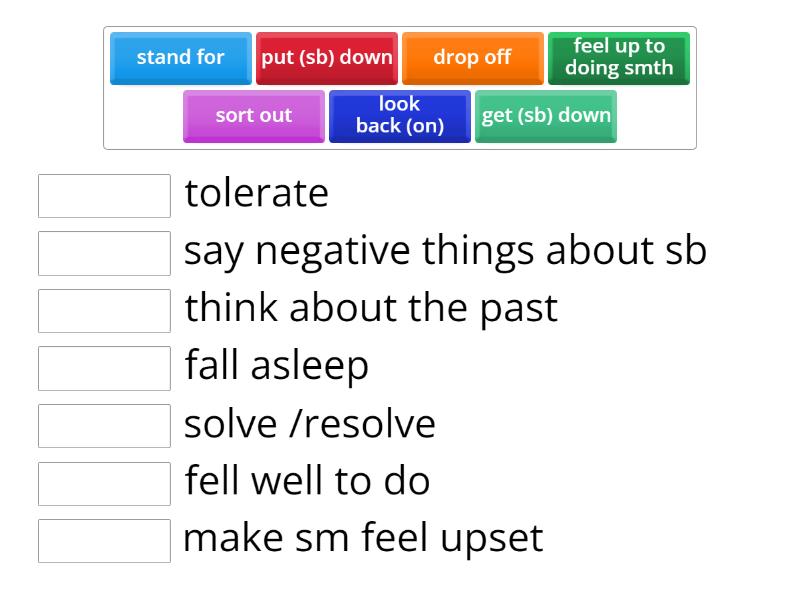 stand for
put (sb) down
drop off
feel up to doing smth
sort out
look back (on)
get (sb) down

tolerate
say negative things about sb
think about the past
fall asleep
solve /resolve
fell well to do
make sm feel upset